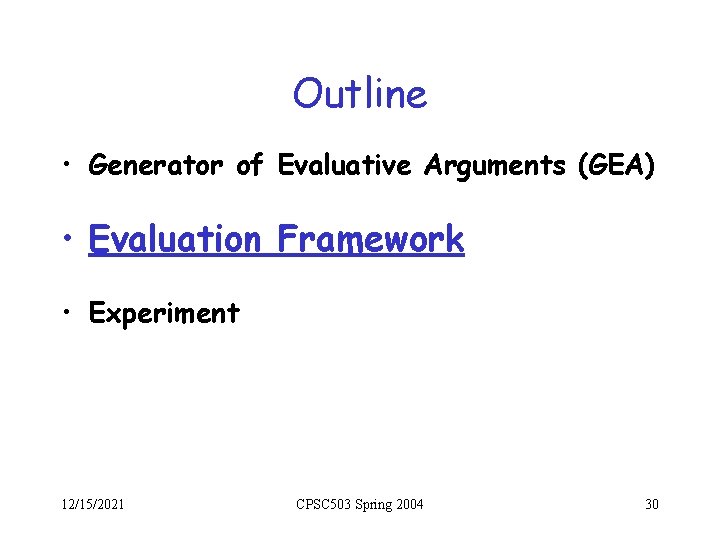 Outline

• Generator of Evaluative Arguments (GEA)

• Evaluation Framework

• Experiment

12/15/2021 CPSC503 Spring 2004 30